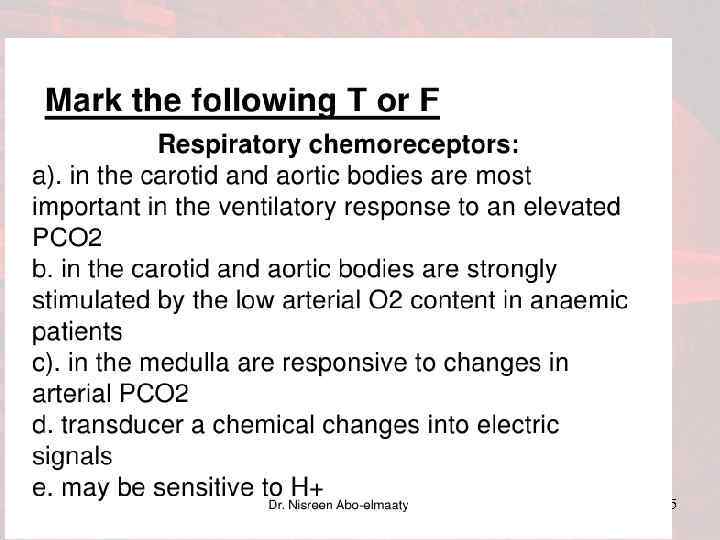 Mark the following T or F

Respiratory chemoreceptors:

a). in the carotid and aortic bodies are most important in the ventilatory response to an elevated PCO2

b. in the carotid and aortic bodies are strongly stimulated by the low arterial O2 content in anaemic patients

c). in the medulla are responsive to changes in arterial PCO2

d. transducer a chemical changes into electric signals

e. may be sensitive to H+

Dr. Nisreen Abo-elmaaty

5